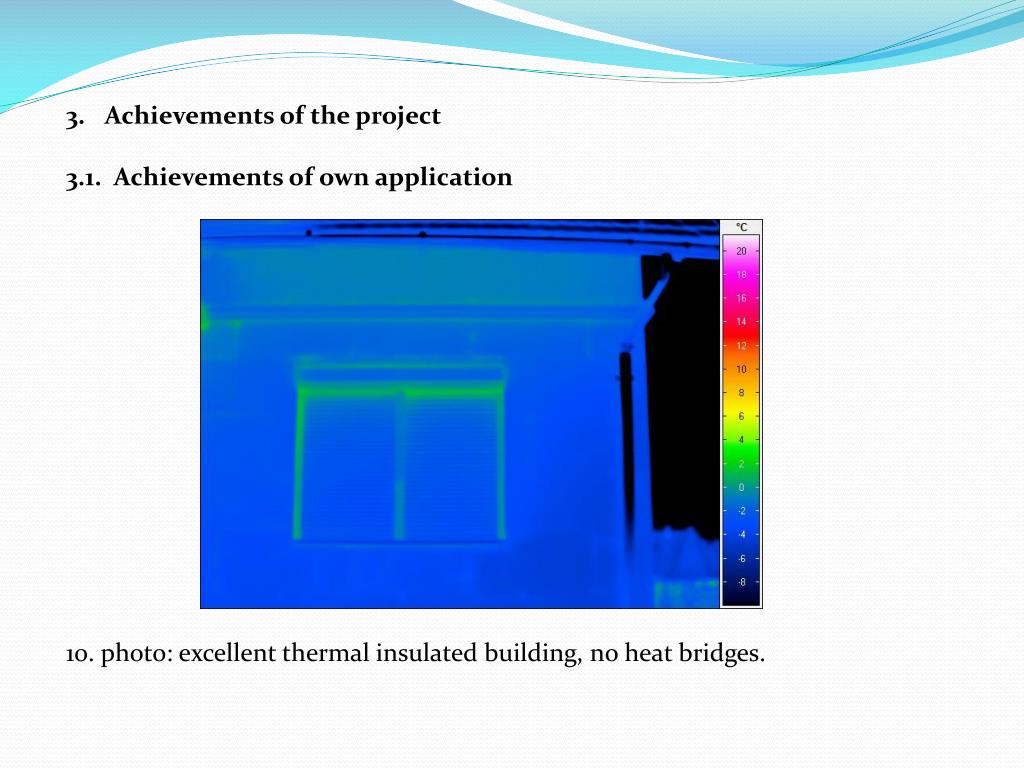 3. Achievements of the project

3.1. Achievements of own application

°C
20
18
16
14
12
10
8
6
4
2
0
-2
-4
-6
-8

10. photo: excellent thermal insulated building, no heat bridges.